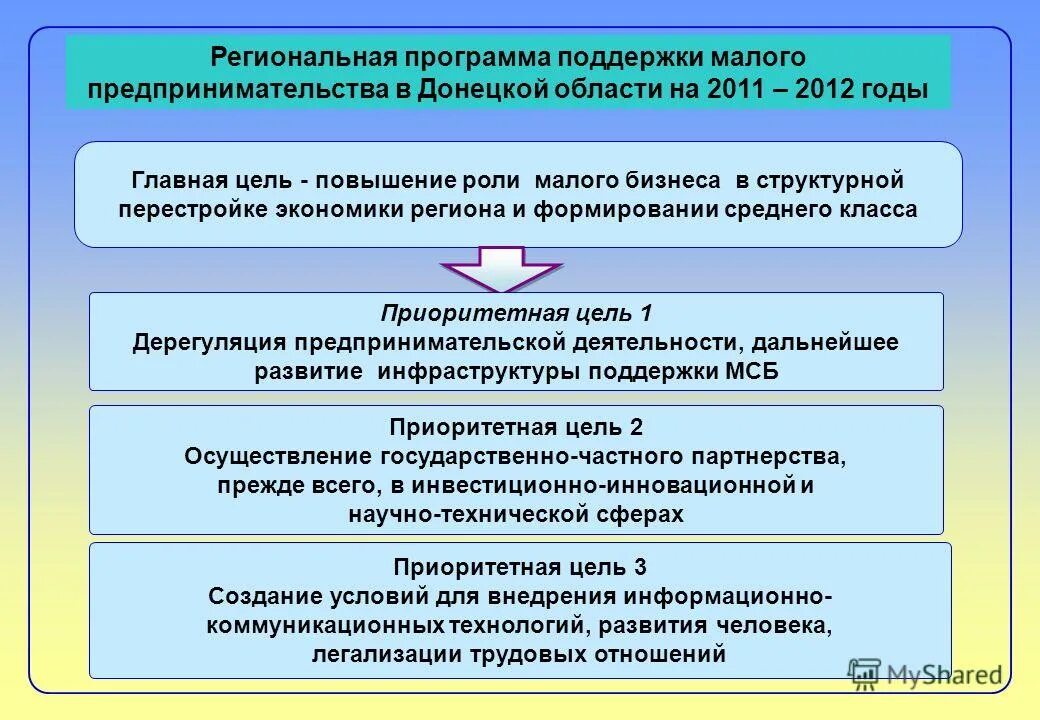 Региональная программа поддержки малого предпринимательства в Донецкой области на 2011 – 2012 годы

Главная цель - повышение роли малого бизнеса в структурной перестройке экономики региона и формировании среднего класса

Приоритетная цель 1
Дерегуляция предпринимательской деятельности, дальнейшее развитие инфраструктуры поддержки МСБ

Приоритетная цель 2
Осуществление государственно-частного партнерства, прежде всего, в инвестиционно-инновационной и научно-технической сферах

Приоритетная цель 3
Создание условий для внедрения информационно-коммуникационных технологий, развития человека, легализации трудовых отношений

MyShared